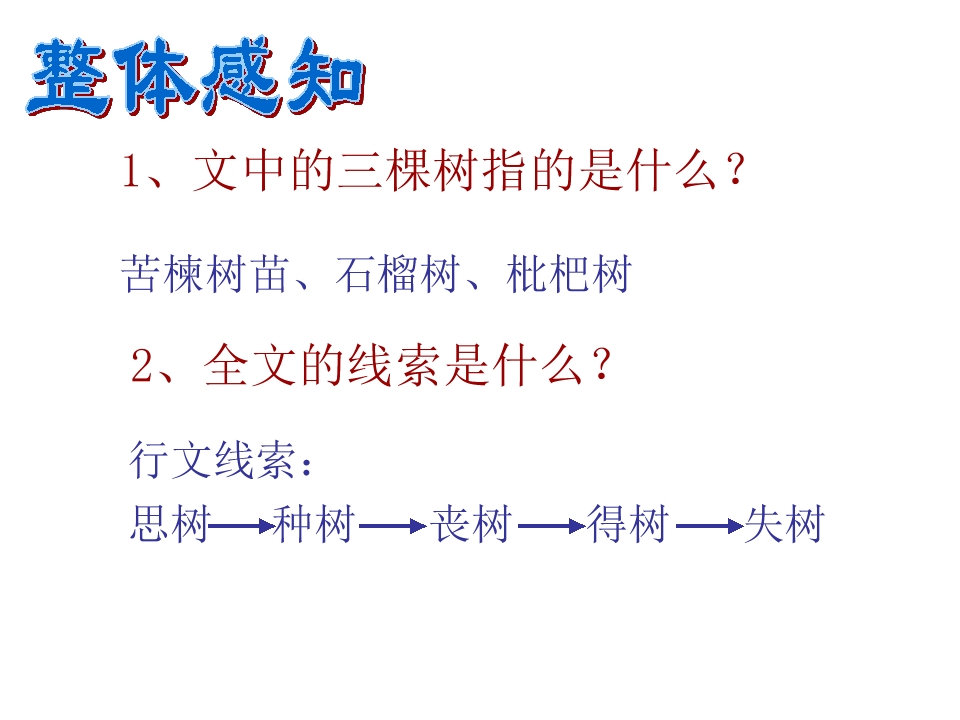 整体感知

1、文中的三棵树指的是什么？

苦楝树苗、石榴树、枇杷树

2、全文的线索是什么？

行文线索：

思树→种树→丧树→得树→失树